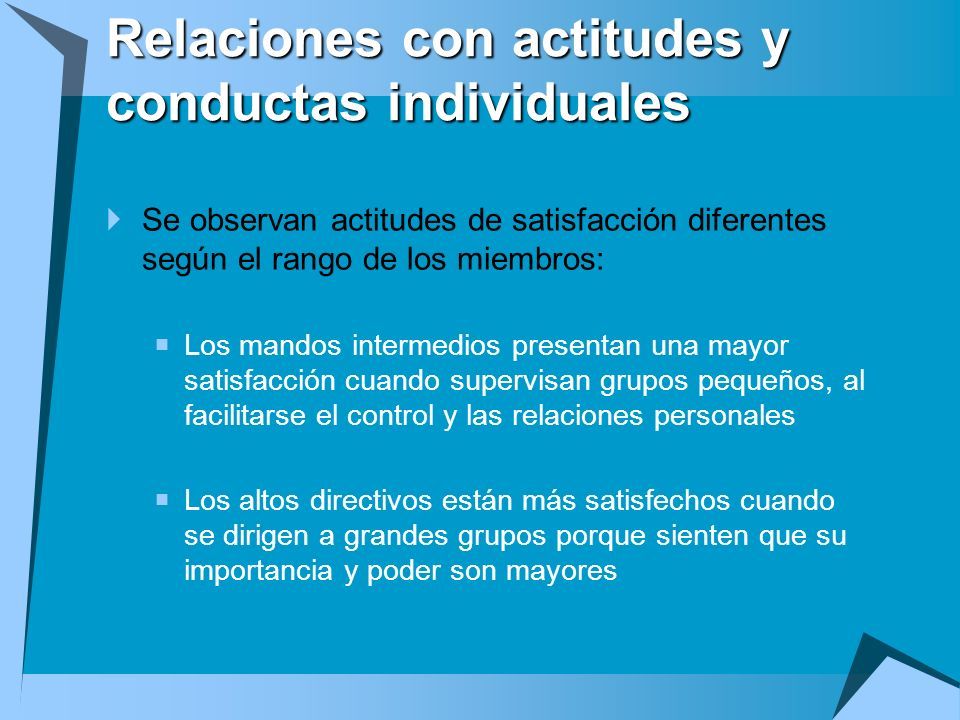 Relaciones con actitudes y conductas individuales

Se observan actitudes de satisfacción diferentes según el rango de los miembros:

Los mandos intermedios presentan una mayor satisfacción cuando supervisan grupos pequeños, al facilitarse el control y las relaciones personales

Los altos directivos están más satisfechos cuando se dirigen a grandes grupos porque sienten que su importancia y poder son mayores